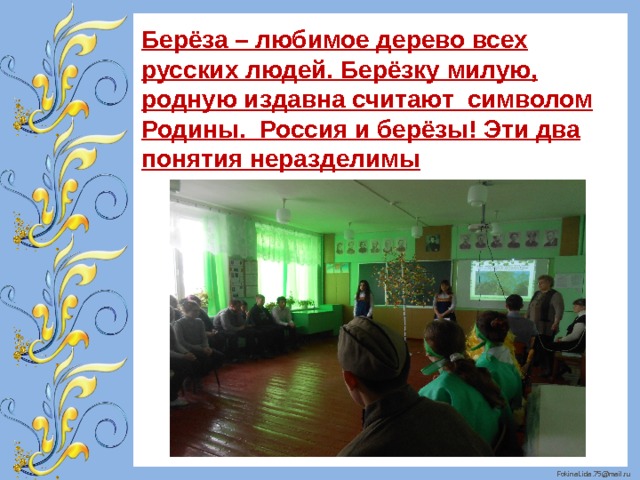 Берёза – любимое дерево всех русских людей. Берёзку милую, родную издавна считают символом Родины. Россия и берёзы! Эти два понятия неразделимы

FokinaLida.75@mail.ru